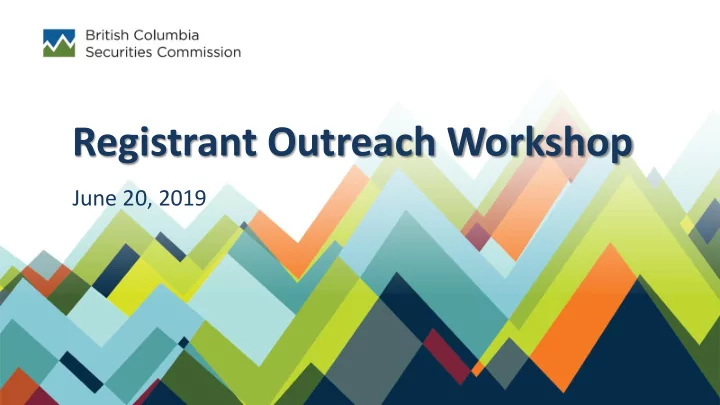 British Columbia
Securities Commission

Registrant Outreach Workshop

June 20, 2019